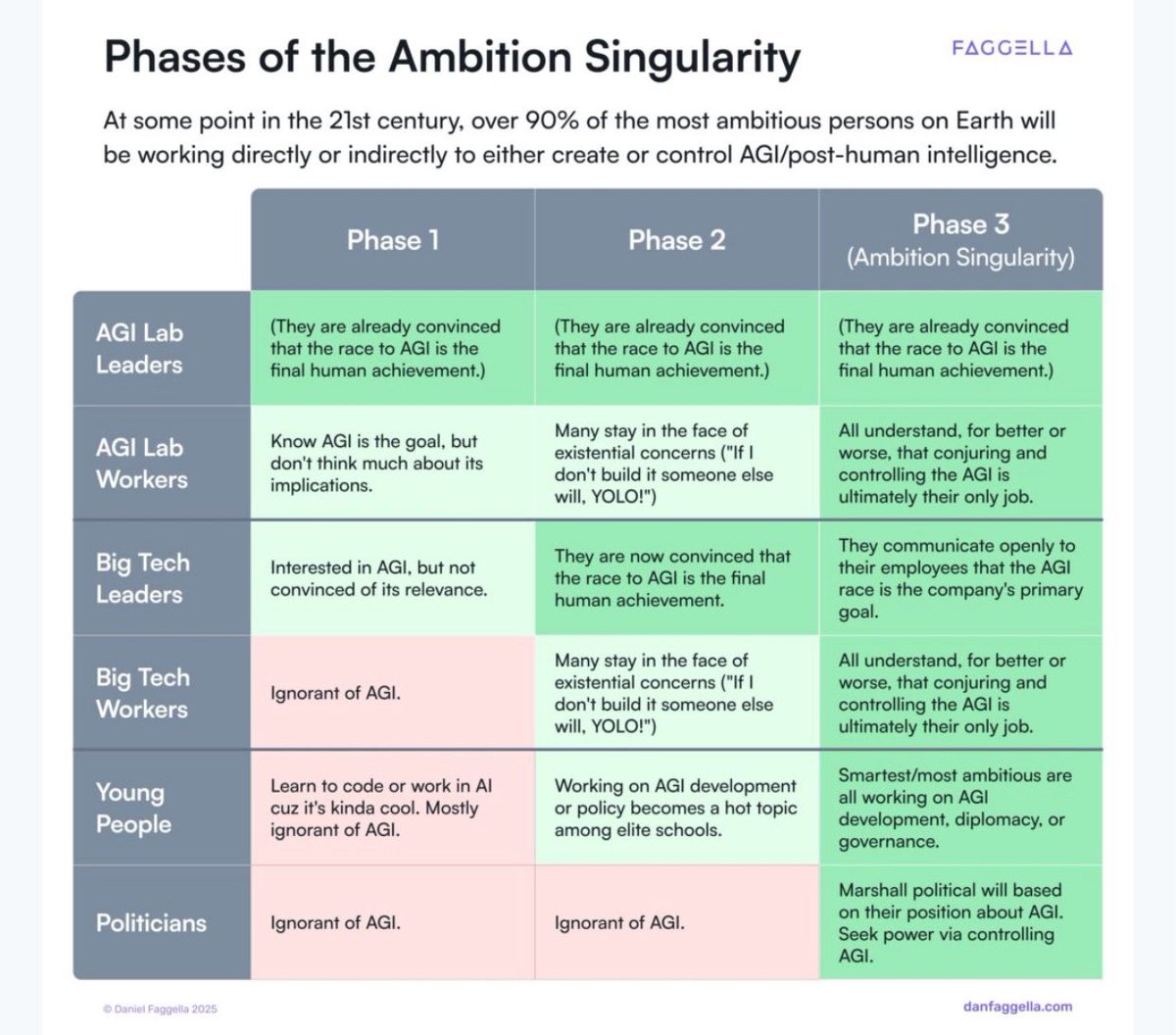 Phases of the Ambition Singularity

FAGGELLA

At some point in the 21st century, over 90% of the most ambitious persons on Earth will be working directly or indirectly to either create or control AGI/post-human intelligence.

| | Phase 1 | Phase 2 | Phase 3 (Ambition Singularity) |
|---|---|---|---|
| AGI Lab Leaders | (They are already convinced that the race to AGI is the final human achievement.) | (They are already convinced that the race to AGI is the final human achievement.) | (They are already convinced that the race to AGI is the final human achievement.) |
| AGI Lab Workers | Know AGI is the goal, but don't think much about its implications. | Many stay in the face of existential concerns ("If I don't build it someone else will, YOLO!") | All understand, for better or worse, that conjuring and controlling the AGI is ultimately their only job. |
| Big Tech Leaders | Interested in AGI, but not convinced of its relevance. | They are now convinced that the race to AGI is the final human achievement. | They communicate openly to their employees that the AGI race is the company's primary goal. |
| Big Tech Workers | Ignorant of AGI. | Many stay in the face of existential concerns ("If I don't build it someone else will, YOLO!") | All understand, for better or worse, that conjuring and controlling the AGI is ultimately their only job. |
| Young People | Learn to code or work in AI cuz it's kinda cool. Mostly ignorant of AGI. | Working on AGI development or policy becomes a hot topic among elite schools. | Smartest/most ambitious are all working on AGI development, diplomacy, or governance. |
| Politicians | Ignorant of AGI. | Ignorant of AGI. | Marshall political will based on their position about AGI. Seek power via controlling AGI. |

© Daniel Faggella 2025

danfaggella.com